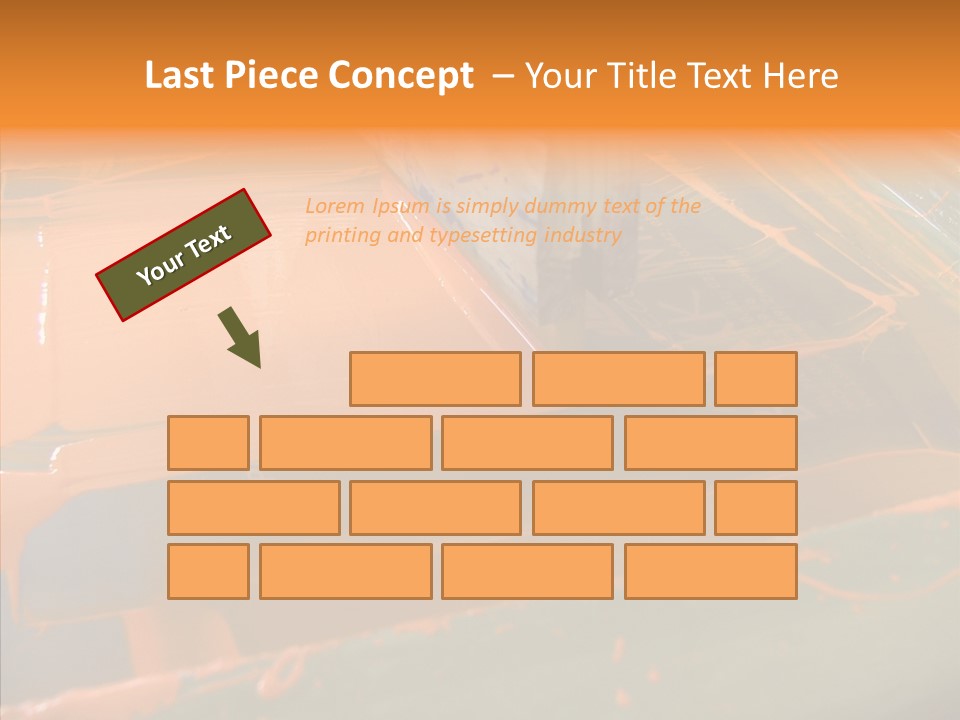 Last Piece Concept – Your Title Text Here

Your Text

Lorem Ipsum is simply dummy text of the printing and typesetting industry